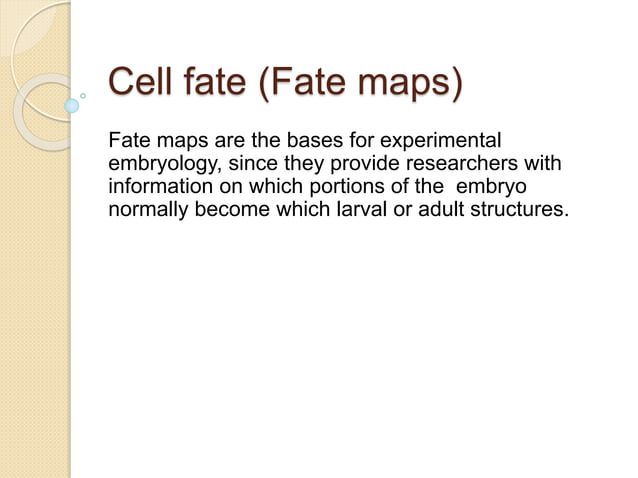 Cell fate (Fate maps)

Fate maps are the bases for experimental embryology, since they provide researchers with information on which portions of the embryo normally become which larval or adult structures.